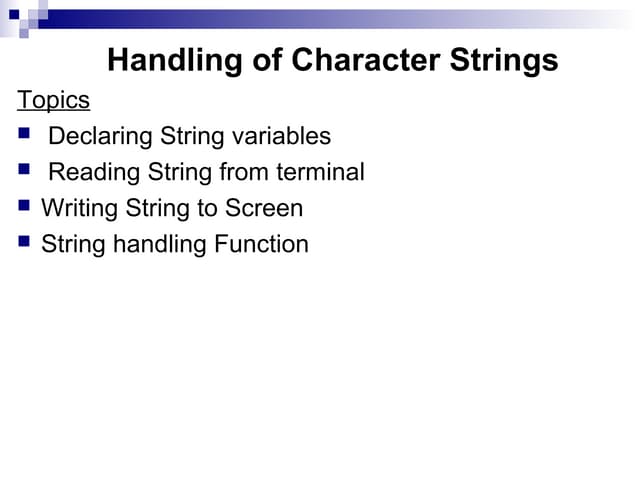 Handling of Character Strings

Topics

- Declaring String variables
- Reading String from terminal
- Writing String to Screen
- String handling Function